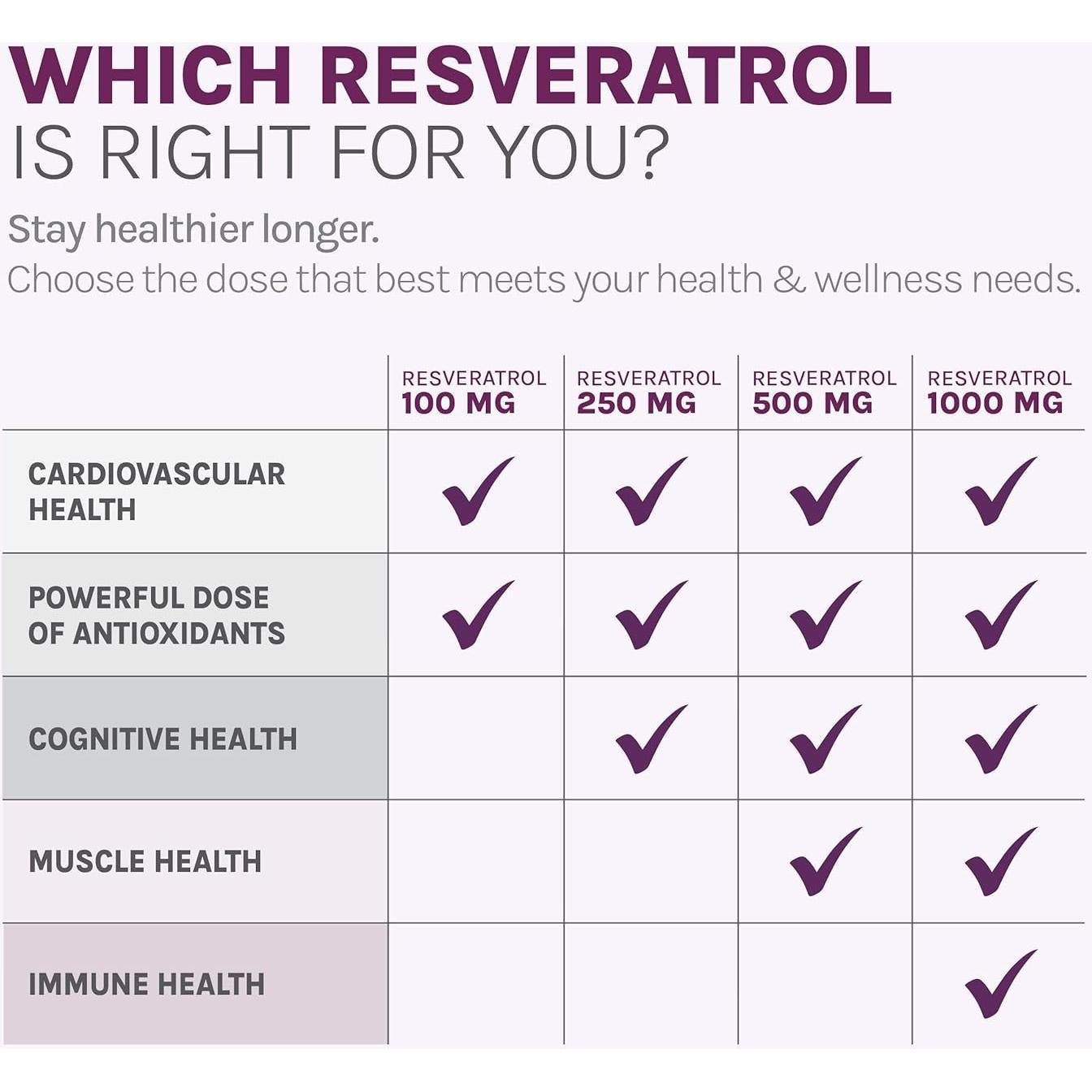 WHICH RESVERATROL
IS RIGHT FOR YOU?

Stay healthier longer.
Choose the dose that best meets your health & wellness needs.

| | RESVERATROL 100 MG | RESVERATROL 250 MG | RESVERATROL 500 MG | RESVERATROL 1000 MG |
|---|---|---|---|---|
| CARDIOVASCULAR HEALTH | ✓ | ✓ | ✓ | ✓ |
| POWERFUL DOSE OF ANTIOXIDANTS | ✓ | ✓ | ✓ | ✓ |
| COGNITIVE HEALTH | | ✓ | ✓ | ✓ |
| MUSCLE HEALTH | | | ✓ | ✓ |
| IMMUNE HEALTH | | | | ✓ |